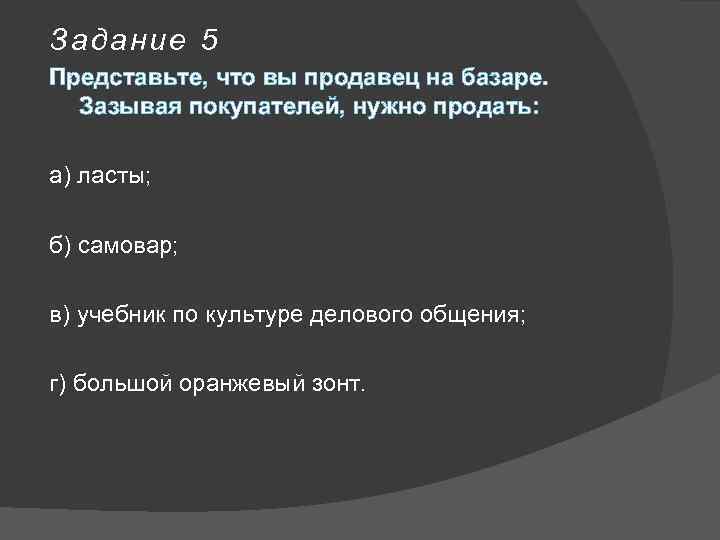 Задание 5

Представьте, что вы продавец на базаре. Зазывая покупателей, нужно продать:

а) ласты;

б) самовар;

в) учебник по культуре делового общения;

г) большой оранжевый зонт.